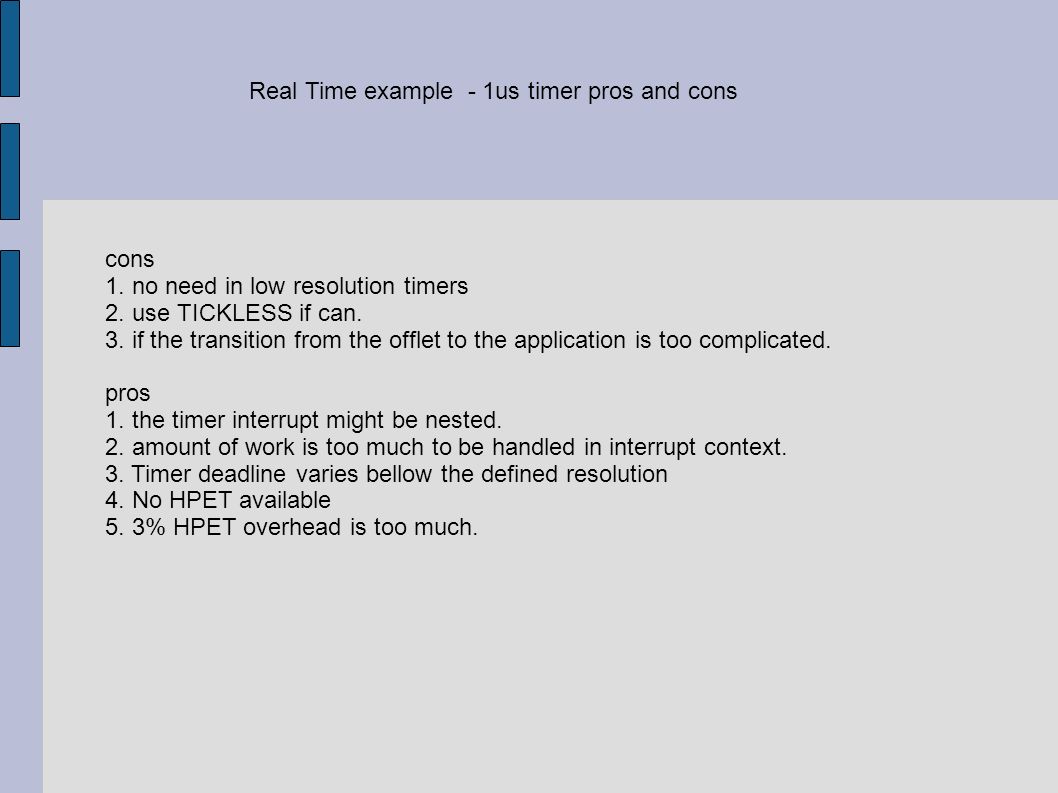 Real Time example  - 1us timer pros and cons

cons
1. no need in low resolution timers
2. use TICKLESS if can.
3. if the transition from the offlet to the application is too complicated.

pros
1. the timer interrupt might be nested.
2. amount of work is too much to be handled in interrupt context.
3. Timer deadline varies bellow the defined resolution
4. No HPET available
5. 3% HPET overhead is too much.